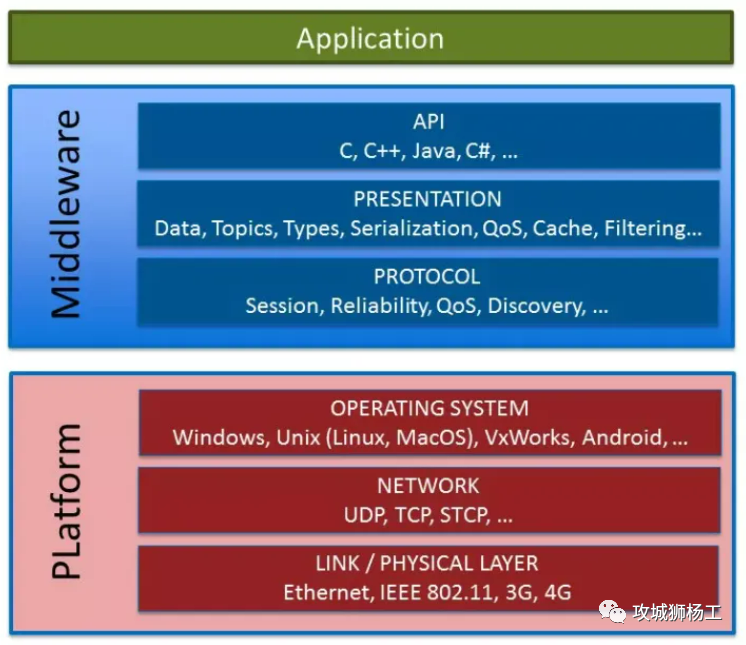 Application

Middleware

API
C, C++, Java, C#, ...

PRESENTATION
Data, Topics, Types, Serialization, QoS, Cache, Filtering...

PROTOCOL
Session, Reliability, QoS, Discovery, ...

PLatform

OPERATING SYSTEM
Windows, Unix (Linux, MacOS), VxWorks, Android, ...

NETWORK
UDP, TCP, STCP, ...

LINK / PHYSICAL LAYER
Ethernet, IEEE 802.11, 3G, 4G

攻城狮杨工